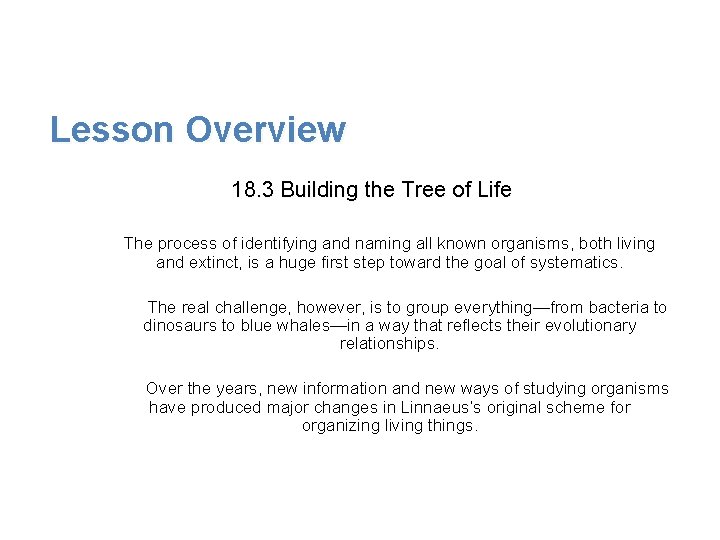 Lesson Overview

18.3 Building the Tree of Life

The process of identifying and naming all known organisms, both living and extinct, is a huge first step toward the goal of systematics.

The real challenge, however, is to group everything—from bacteria to dinosaurs to blue whales—in a way that reflects their evolutionary relationships.

Over the years, new information and new ways of studying organisms have produced major changes in Linnaeus's original scheme for organizing living things.